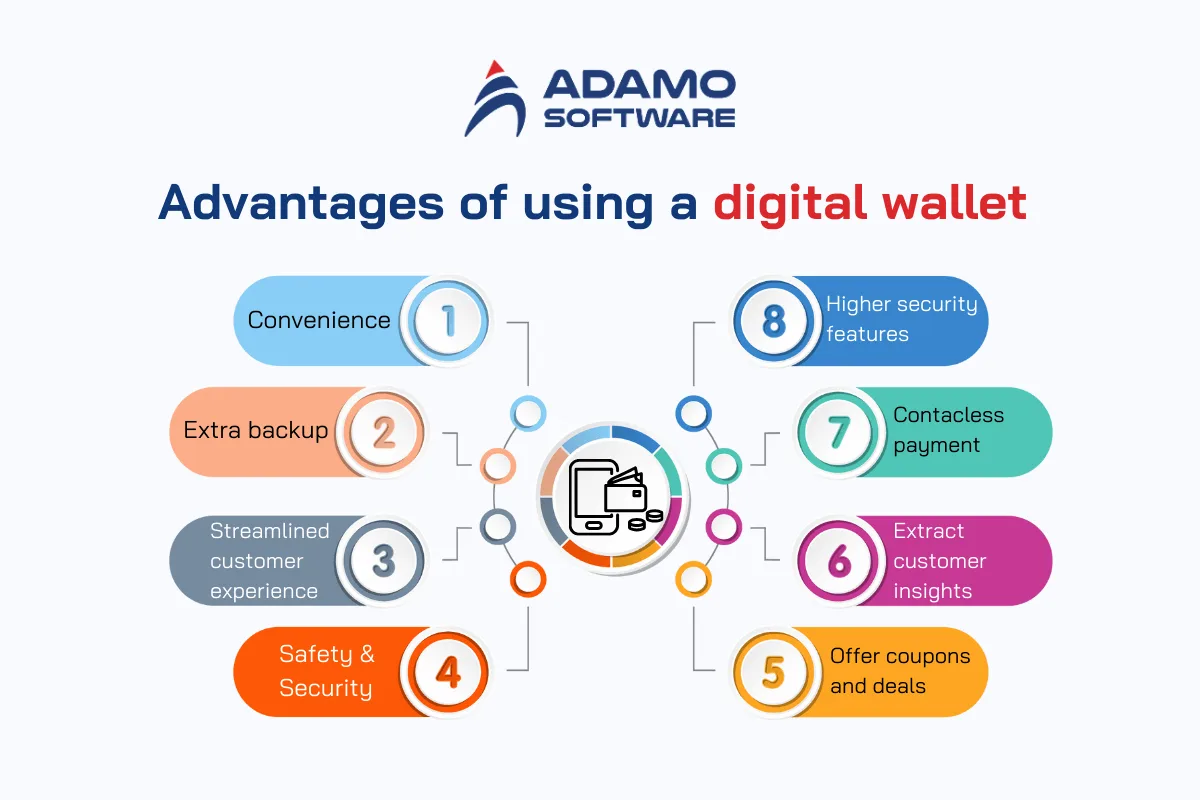 ADAMO SOFTWARE

Advantages of using a digital wallet

Convenience 1

Extra backup 2

Streamlined customer experience 3

Safety & Security 4

8 Higher security features

7 Contacless payment

6 Extract customer insights

5 Offer coupons and deals